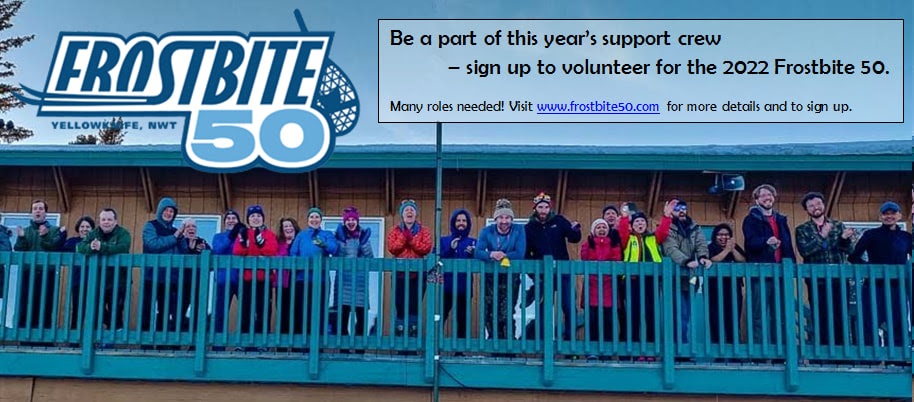 FROSTBITE
YELLOWKNIFE, NWT
50

Be a part of this year's support crew
– sign up to volunteer for the 2022 Frostbite 50.

Many roles needed! Visit www.frostbite50.com for more details and to sign up.